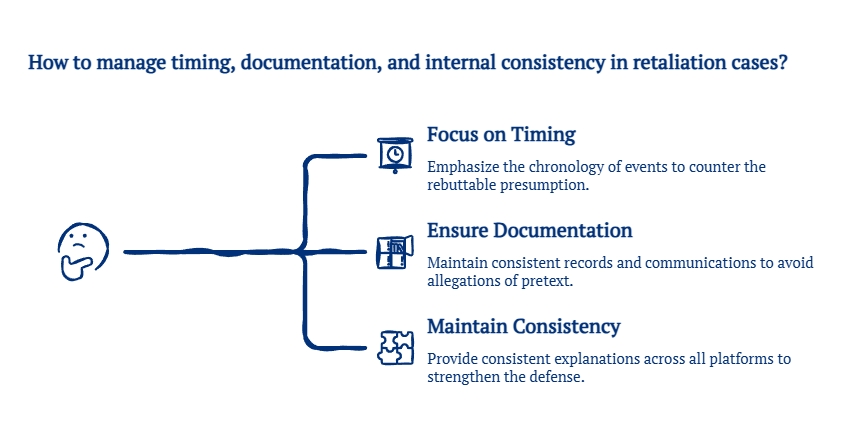 How to manage timing, documentation, and internal consistency in retaliation cases?

Focus on Timing

Emphasize the chronology of events to counter the rebuttable presumption.

Ensure Documentation

Maintain consistent records and communications to avoid allegations of pretext.

Maintain Consistency

Provide consistent explanations across all platforms to strengthen the defense.